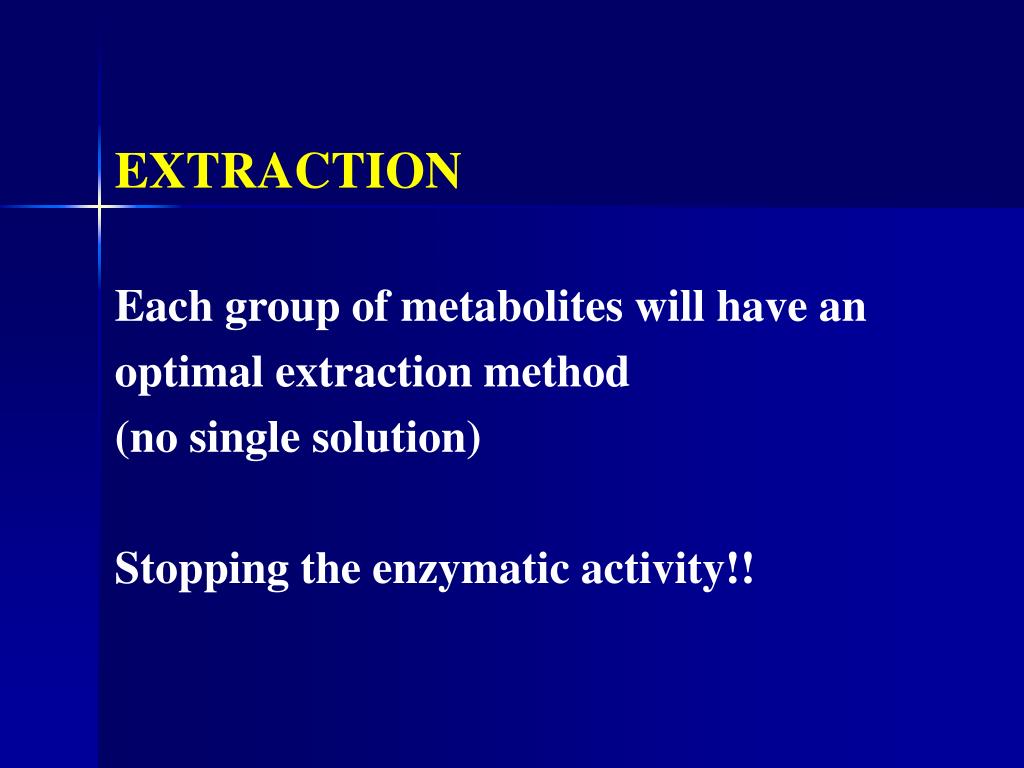 EXTRACTION

Each group of metabolites will have an optimal extraction method
(no single solution)

Stopping the enzymatic activity!!